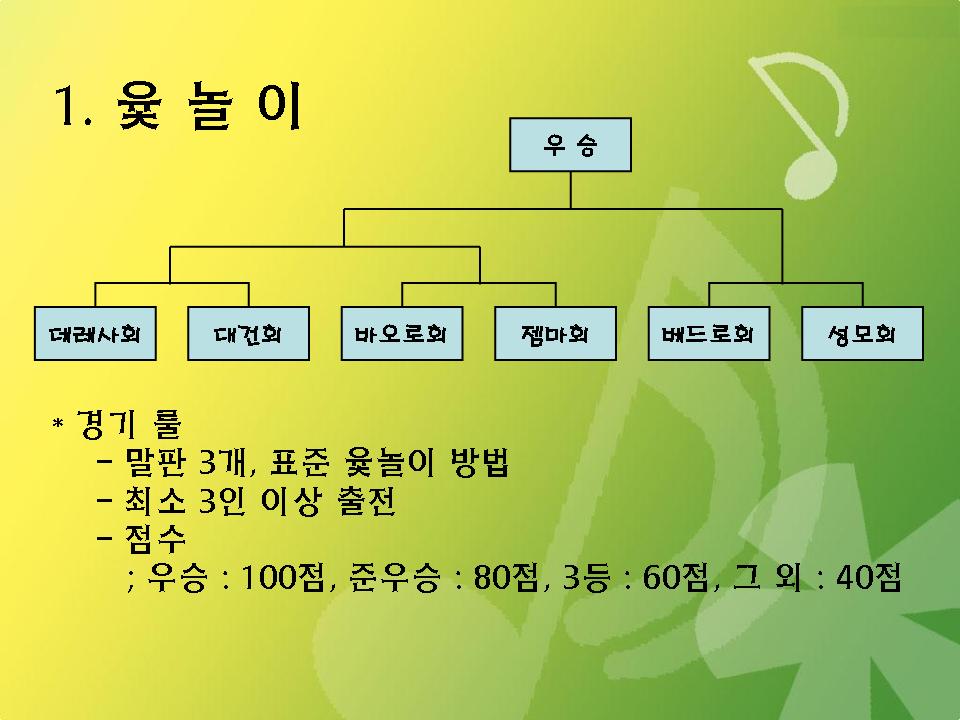 1. 윷 놀 이

우 승

대래사회

대건회

바오로회

젬마회

배드로회

성모회

* 경기 룰
 - 말판 3개, 표준 윷놀이 방법
 - 최소 3인 이상 출전
 - 점수
 ; 우승 : 100점, 준우승 : 80점, 3등 : 60점, 그 외 : 40점